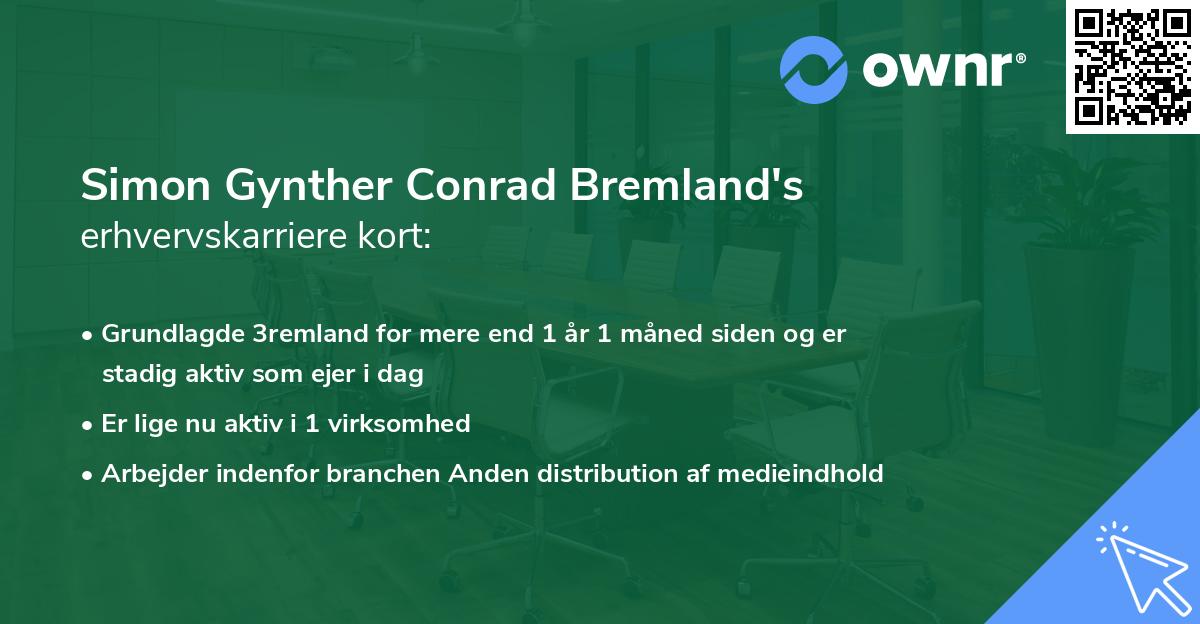 ownr®

Simon Gynther Conrad Bremland's
erhvervskarriere kort:

• Grundlagde 3remland for mere end 1 år 1 måned siden og er stadig aktiv som ejer i dag
• Er lige nu aktiv i 1 virksomhed
• Arbejder indenfor branchen Anden distribution af medieindhold